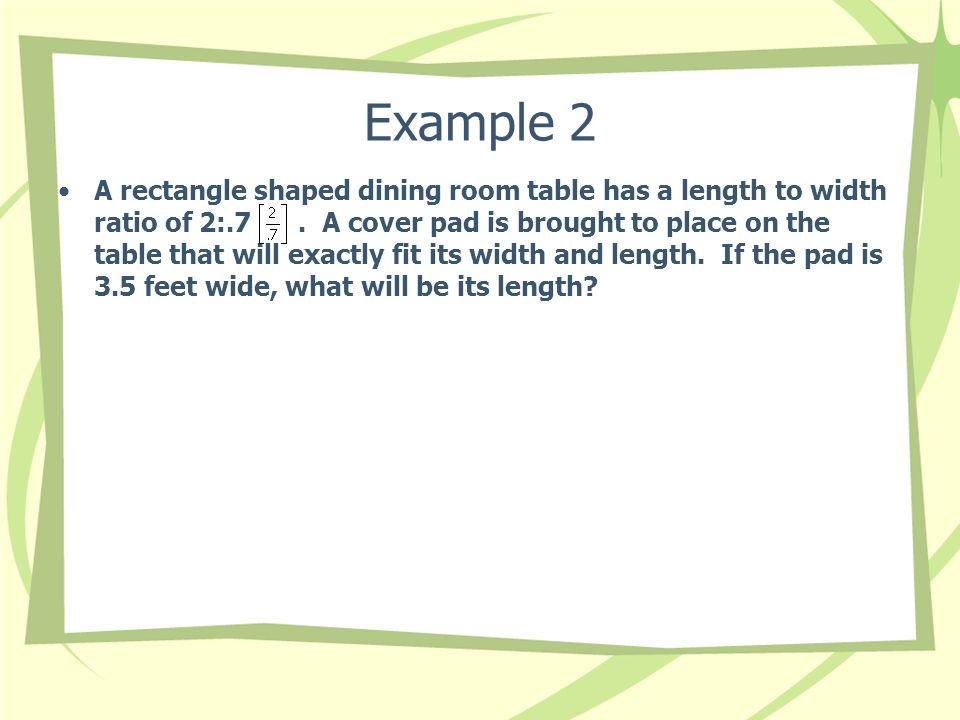 Example 2

• A rectangle shaped dining room table has a length to width ratio of 2:.7 $\left[\frac{2}{.7}\right]$ . A cover pad is brought to place on the table that will exactly fit its width and length. If the pad is 3.5 feet wide, what will be its length?